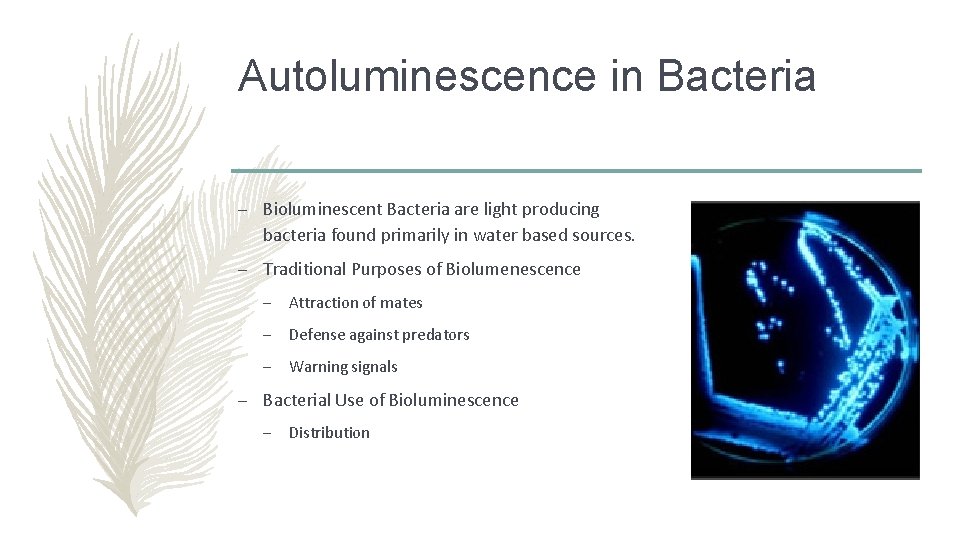 Autoluminescence in Bacteria

– Bioluminescent Bacteria are light producing bacteria found primarily in water based sources.

– Traditional Purposes of Biolumenescence

– Attraction of mates

– Defense against predators

– Warning signals

– Bacterial Use of Bioluminescence

– Distribution